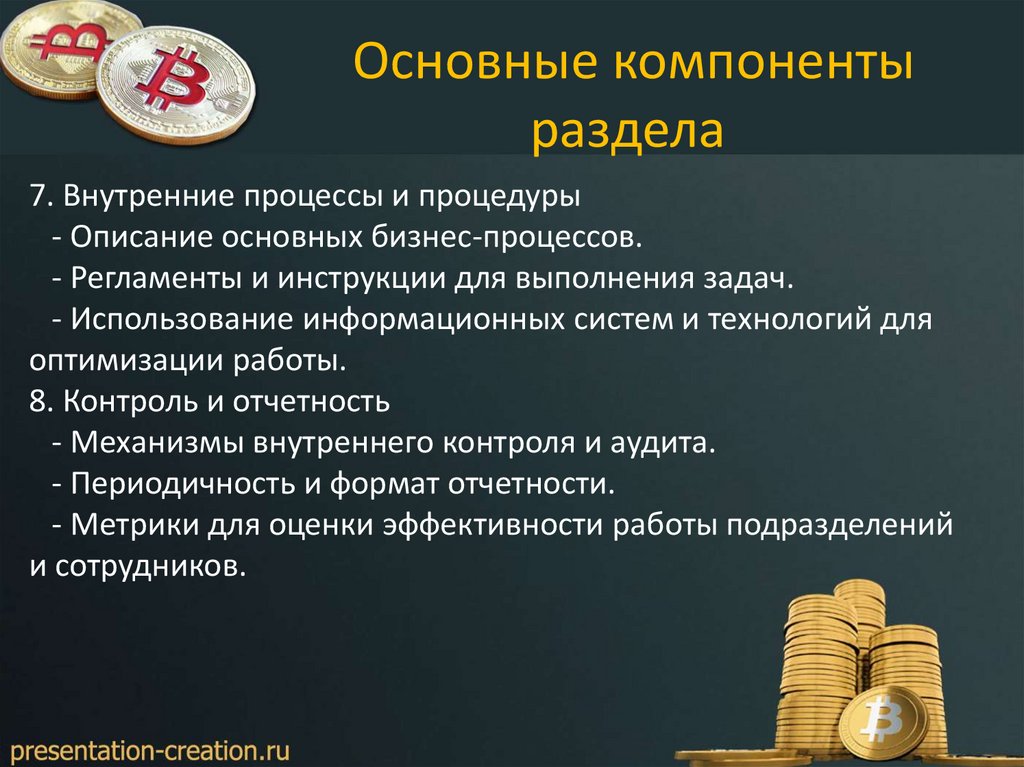 Основные компоненты раздела

7. Внутренние процессы и процедуры
- Описание основных бизнес-процессов.
- Регламенты и инструкции для выполнения задач.
- Использование информационных систем и технологий для оптимизации работы.
8. Контроль и отчетность
- Механизмы внутреннего контроля и аудита.
- Периодичность и формат отчетности.
- Метрики для оценки эффективности работы подразделений и сотрудников.

presentation-creation.ru